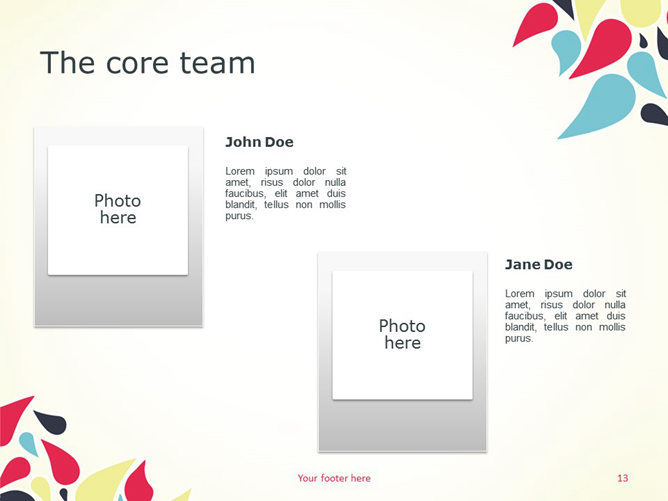 The core team

Photo here

John Doe

Lorem ipsum dolor sit amet, risus dolor nulla faucibus, elit amet duis blandit, tellus non mollis purus.

Photo here

Jane Doe

Lorem ipsum dolor sit amet, risus dolor nulla faucibus, elit amet duis blandit, tellus non mollis purus.

Your footer here

13